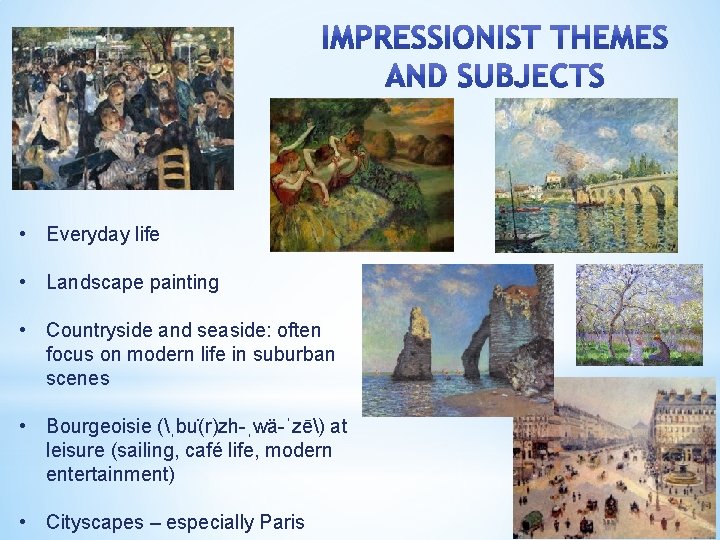 IMPRESSIONIST THEMES AND SUBJECTS

• Everyday life

• Landscape painting

• Countryside and seaside: often focus on modern life in suburban scenes

• Bourgeoisie (\ˌbu̇(r)zh-ˌwä-ˈzē\) at leisure (sailing, café life, modern entertainment)

• Cityscapes – especially Paris